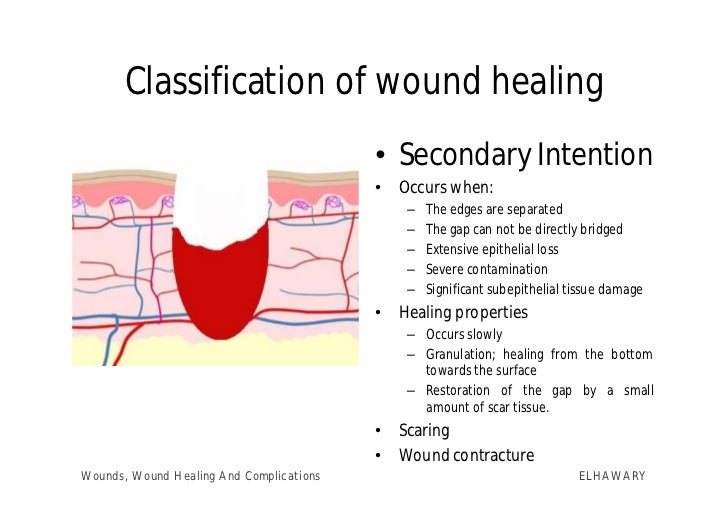 Classification of wound healing

• Secondary Intention
• Occurs when:
– The edges are separated
– The gap can not be directly bridged
– Extensive epithelial loss
– Severe contamination
– Significant subepithelial tissue damage
• Healing properties
– Occurs slowly
– Granulation; healing from the bottom towards the surface
– Restoration of the gap by a small amount of scar tissue.
• Scaring
• Wound contracture

Wounds, Wound Healing And Complications

ELHAWARY